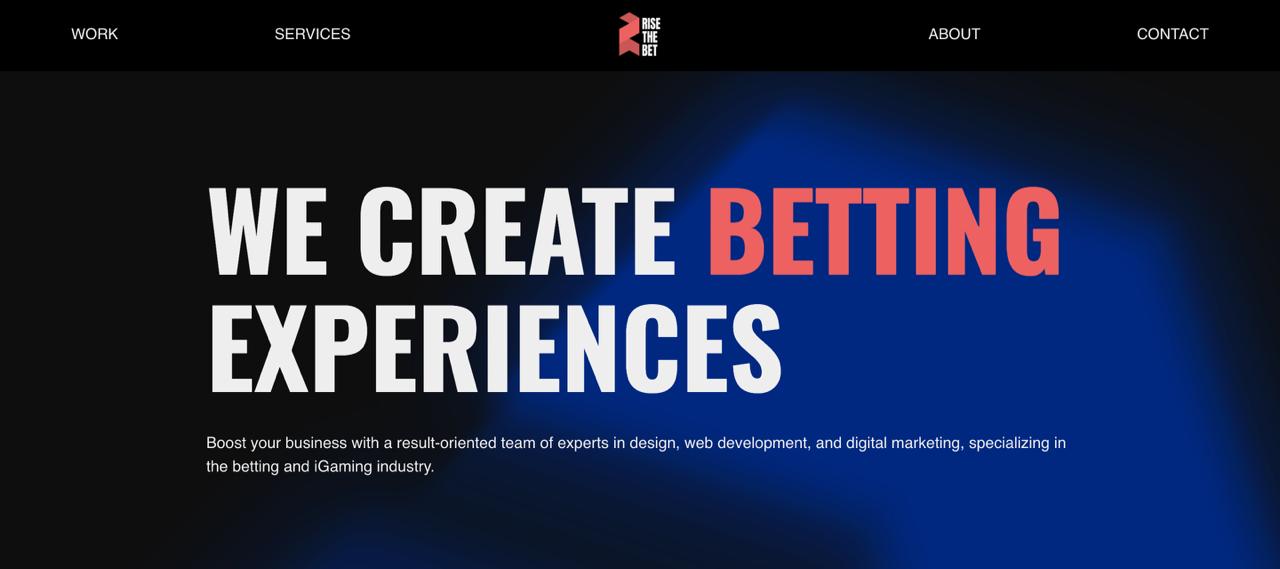 WORK SERVICES RISE THE BET ABOUT CONTACT

WE CREATE BETTING EXPERIENCES

Boost your business with a result-oriented team of experts in design, web development, and digital marketing, specializing in the betting and iGaming industry.